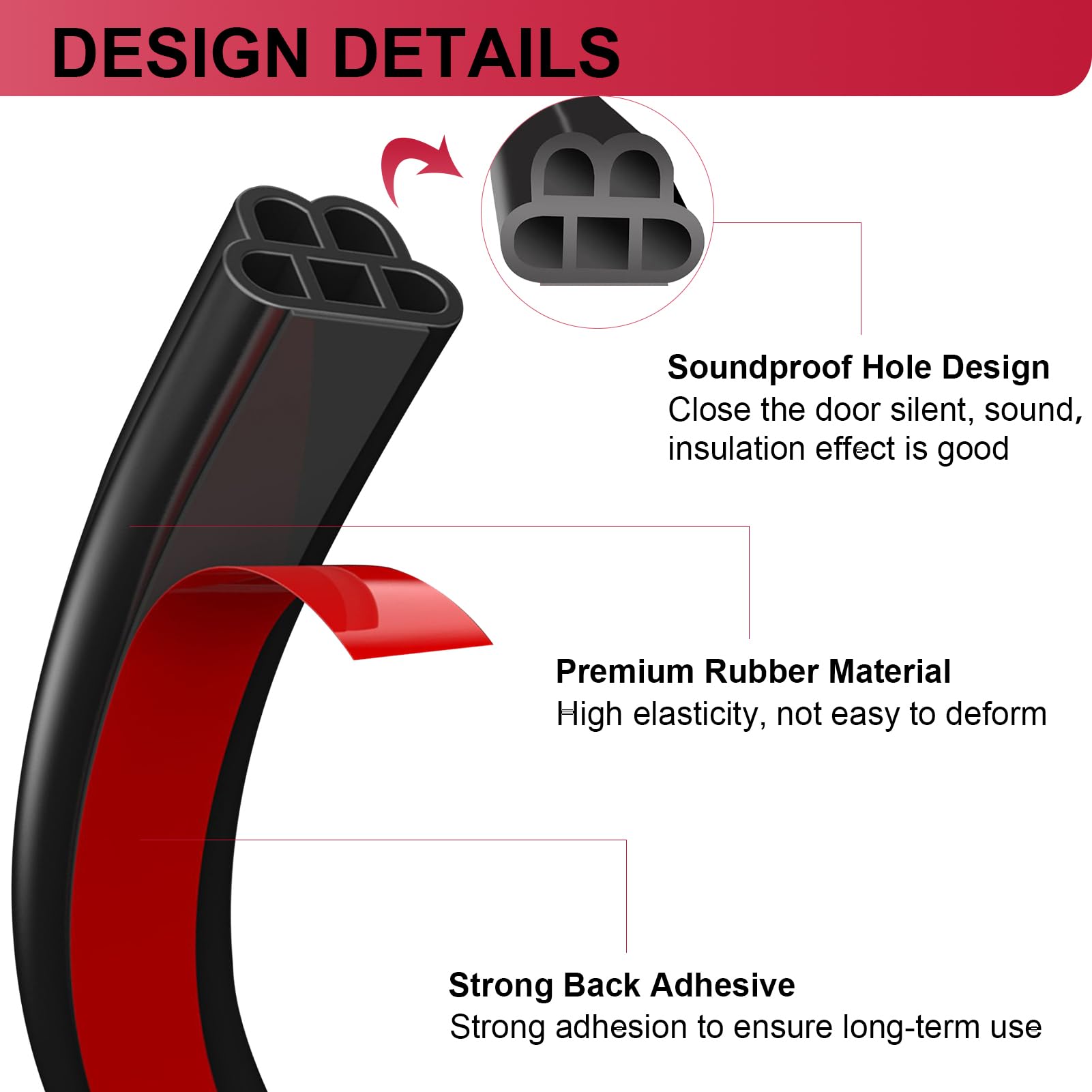 DESIGN DETAILS

Soundproof Hole Design
Close the door silent, sound, insulation effect is good

Premium Rubber Material
High elasticity, not easy to deform

Strong Back Adhesive
Strong adhesion to ensure long-term use